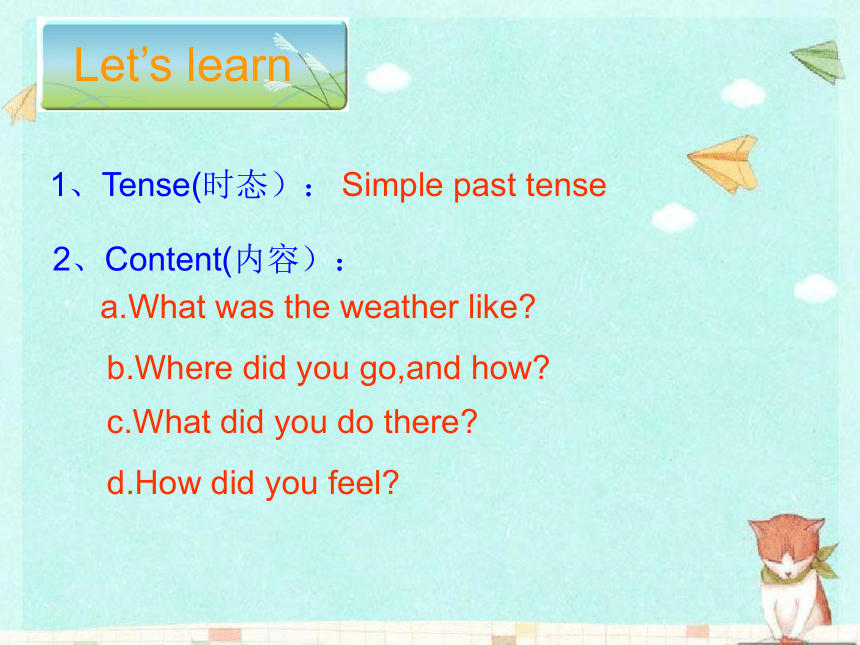 Let's learn

1、Tense(时态）： Simple past tense

2、Content(内容）：

a.What was the weather like?

b.Where did you go,and how?

c.What did you do there?

d.How did you feel?